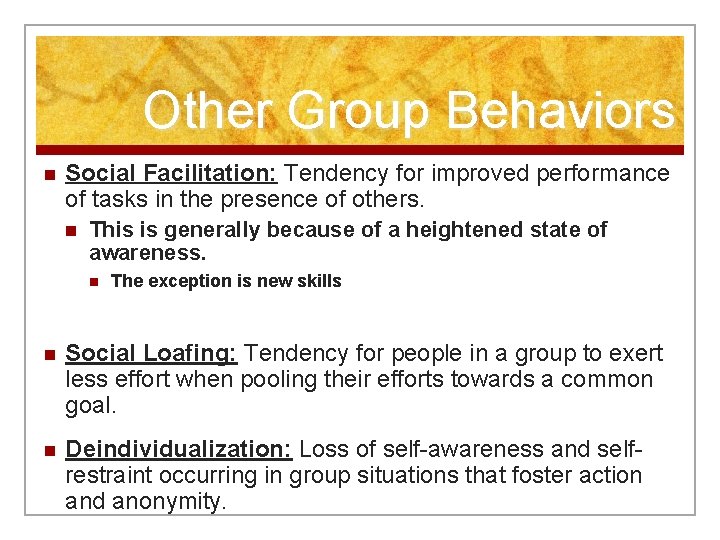 Other Group Behaviors

Social Facilitation: Tendency for improved performance of tasks in the presence of others.

This is generally because of a heightened state of awareness.

The exception is new skills

Social Loafing: Tendency for people in a group to exert less effort when pooling their efforts towards a common goal.

Deindividualization: Loss of self-awareness and self-restraint occurring in group situations that foster action and anonymity.